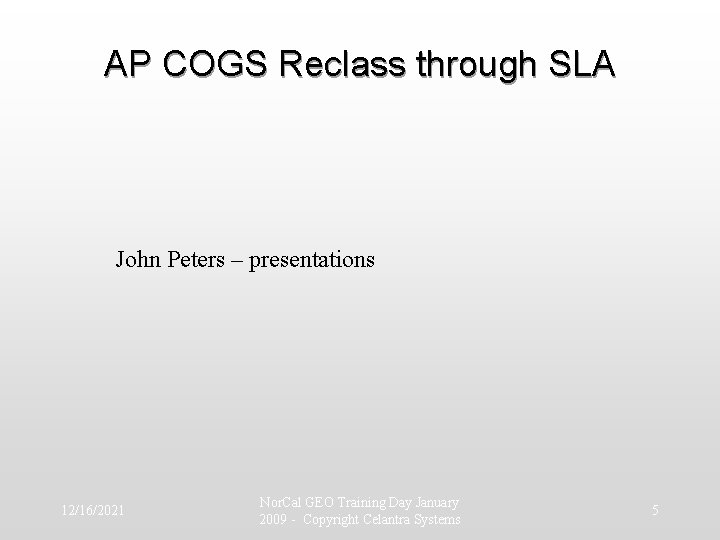 AP COGS Reclass through SLA

John Peters – presentations

12/16/2021

NorCal GEO Training Day January 2009 - Copyright Celantra Systems

5